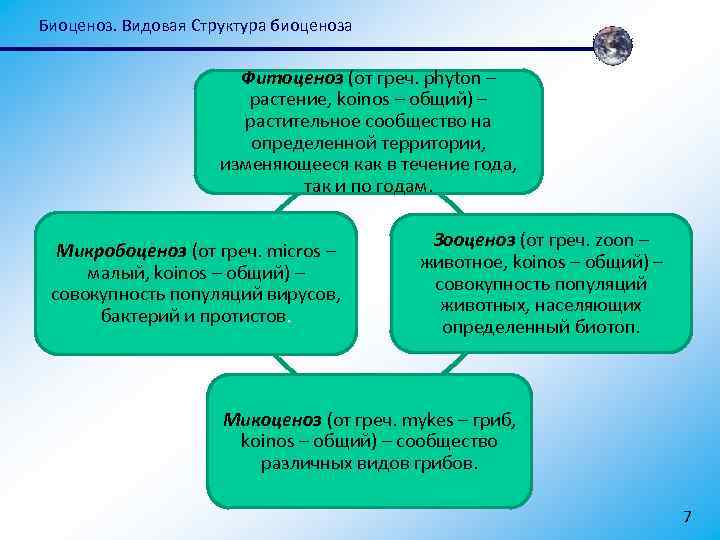 Биоценоз. Видовая Структура биоценоза

Фитоценоз (от греч. phyton – растение, koinos – общий) – растительное сообщество на определенной территории, изменяющееся как в течение года, так и по годам.

Микробоценоз (от греч. micros – малый, koinos – общий) – совокупность популяций вирусов, бактерий и протистов.

Зооценоз (от греч. zoon – животное, koinos – общий) – совокупность популяций животных, населяющих определенный биотоп.

Микоценоз (от греч. mykes – гриб, koinos – общий) – сообщество различных видов грибов.

7